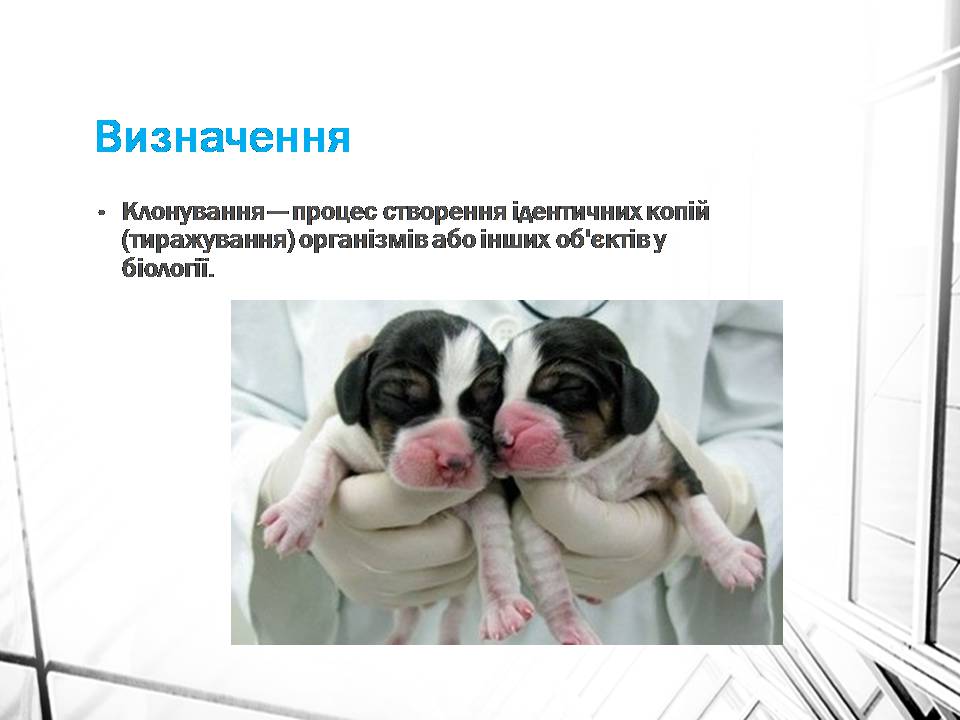 Визначення

• Клонування — процес створення ідентичних копій (тиражування) організмів або інших об'єктів у біології.